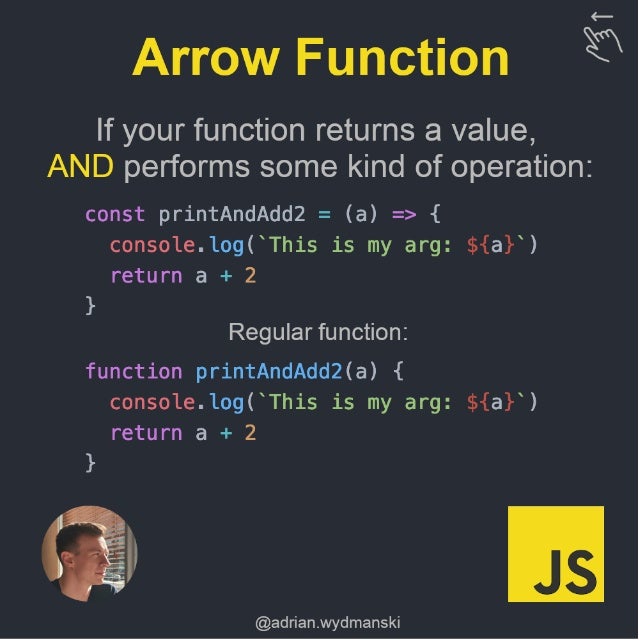 Arrow Function

If your function returns a value, AND performs some kind of operation:

const printAndAdd2 = (a) => {
  console.log(`This is my arg: ${a}`)
  return a + 2
}

Regular function:

function printAndAdd2(a) {
  console.log(`This is my arg: ${a}`)
  return a + 2
}

JS

@adrian.wydmanski